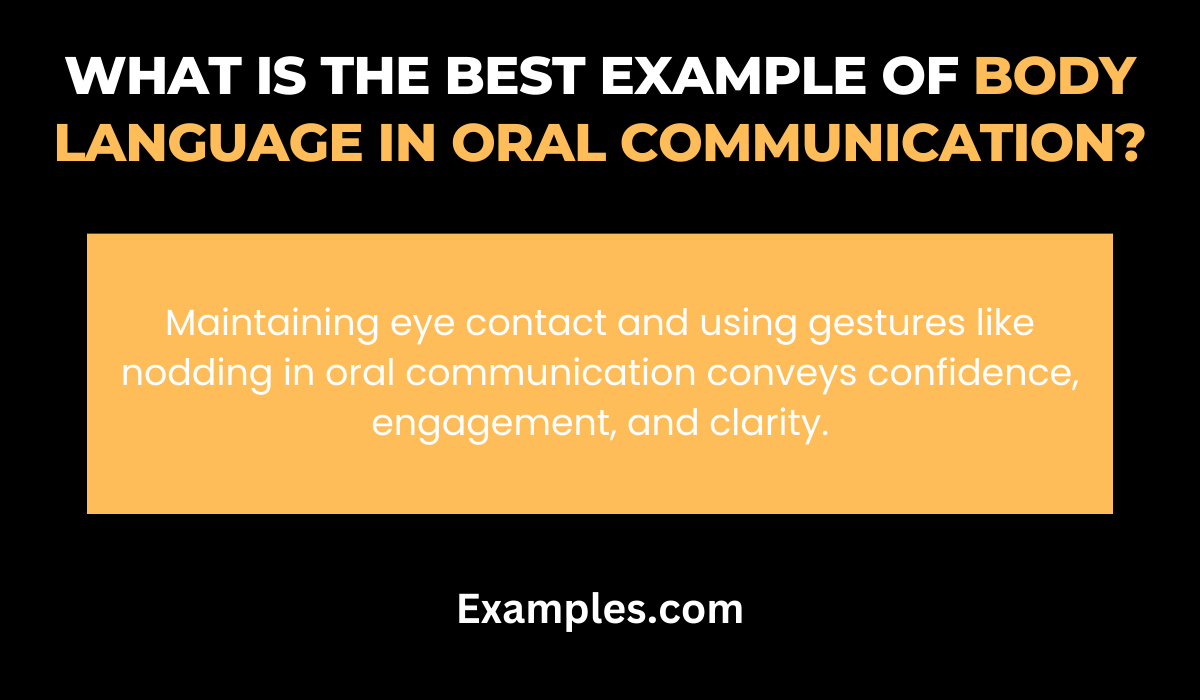 WHAT IS THE BEST EXAMPLE OF BODY LANGUAGE IN ORAL COMMUNICATION?

Maintaining eye contact and using gestures like nodding in oral communication conveys confidence, engagement, and clarity.

Examples.com